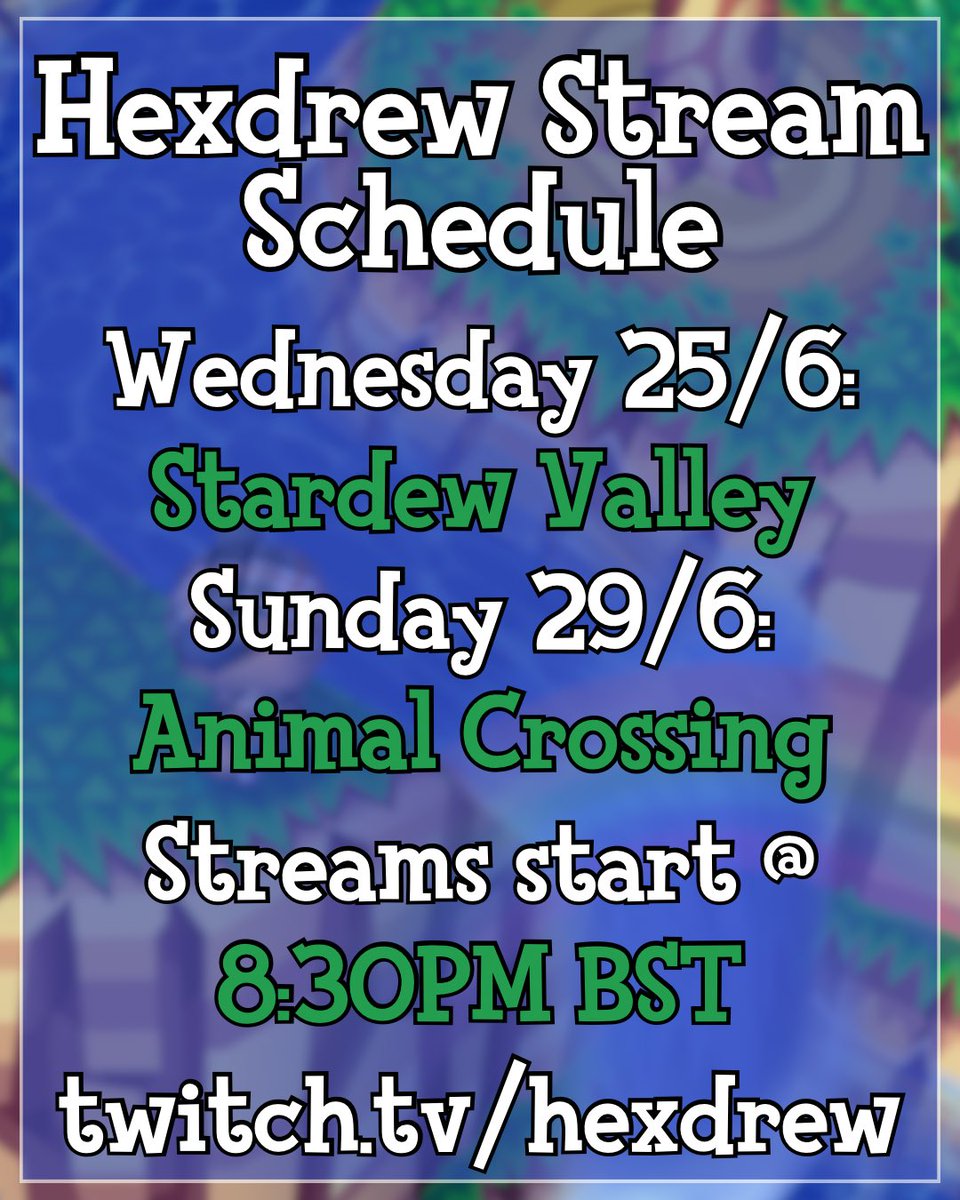 Hexdrew Stream Schedule

Wednesday 25/6:
Stardew Valley
Sunday 29/6:
Animal Crossing

Streams start @
8:30PM BST

twitch.tv/hexdrew